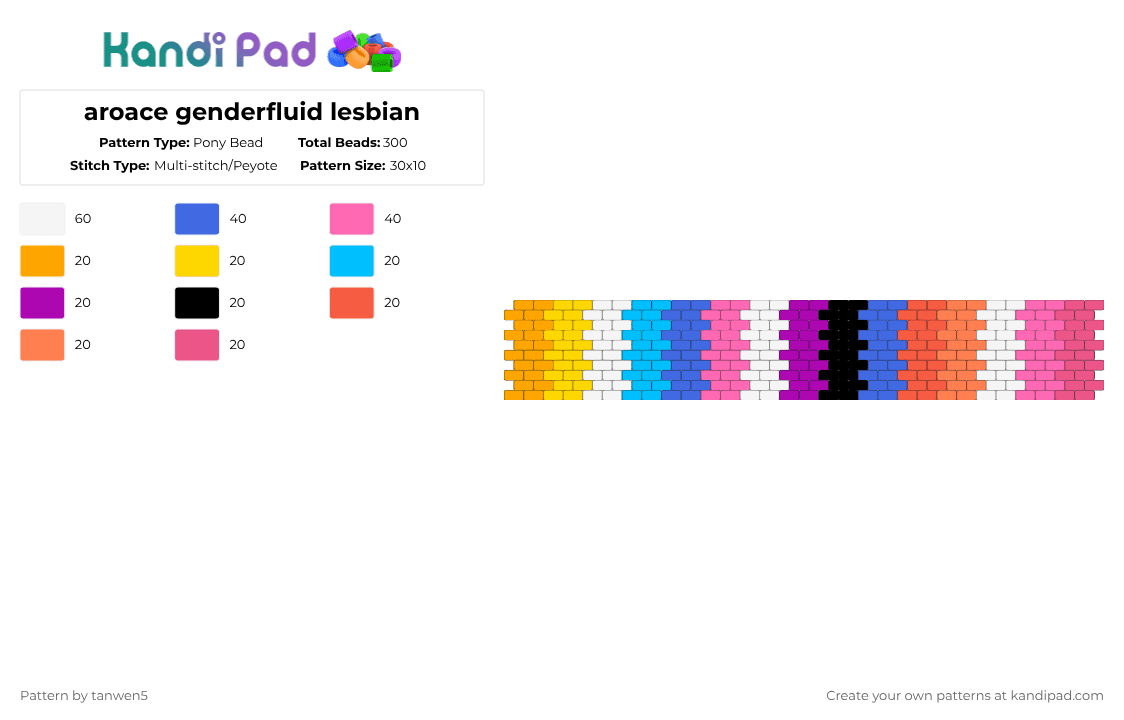 Kandi Pad

aroace genderfluid lesbian

Pattern Type: Pony Bead
Total Beads: 300
Stitch Type: Multi-stitch/Peyote
Pattern Size: 30x10

60
40
40
20
20
20
20
20
20
20
20

Pattern by tanwen5

Create your own patterns at kandipad.com